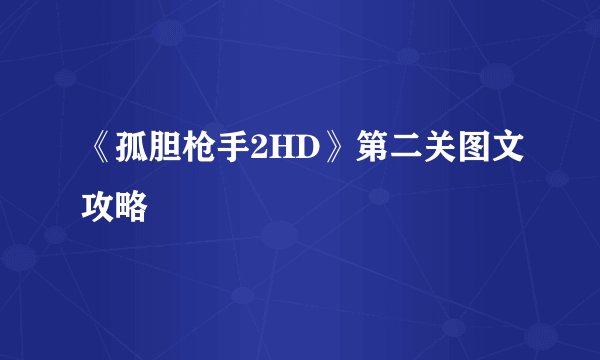 《孤胆枪手2HD》第二关图文攻略